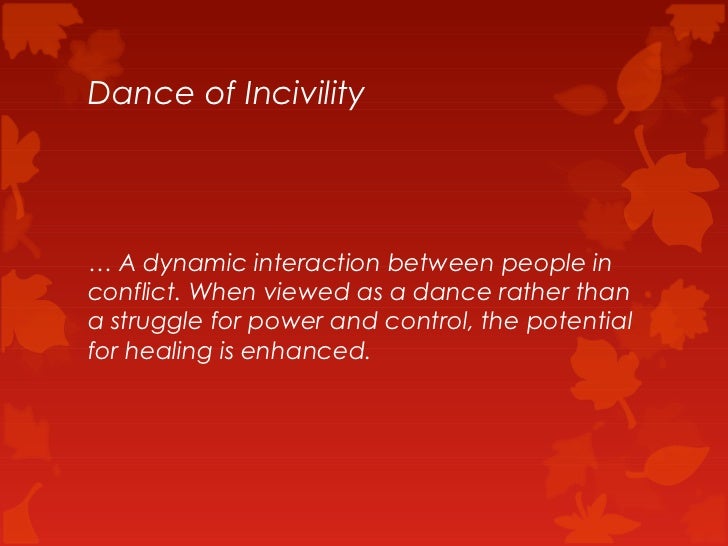 Dance of Incivility

… A dynamic interaction between people in conflict. When viewed as a dance rather than a struggle for power and control, the potential for healing is enhanced.